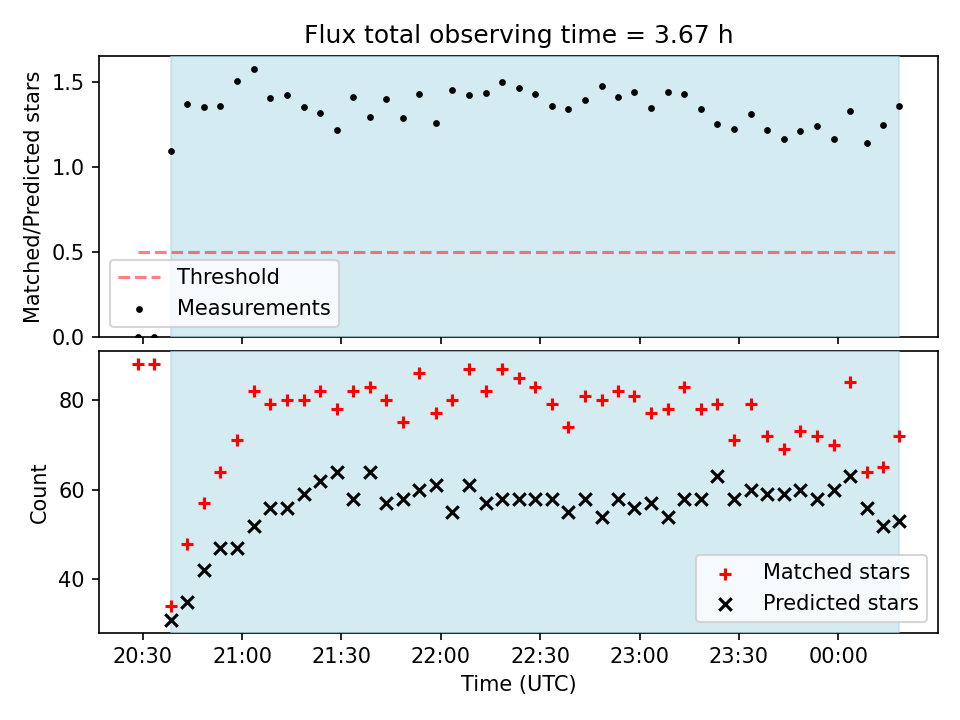 Flux total observing time = 3.67 h

Matched/Predicted stars

1.5
1.0
0.5
0.0

Threshold
Measurements

Count

80
60
40

Matched stars
Predicted stars

20:30
21:00
21:30
22:00
22:30
23:00
23:30
00:00

Time (UTC)